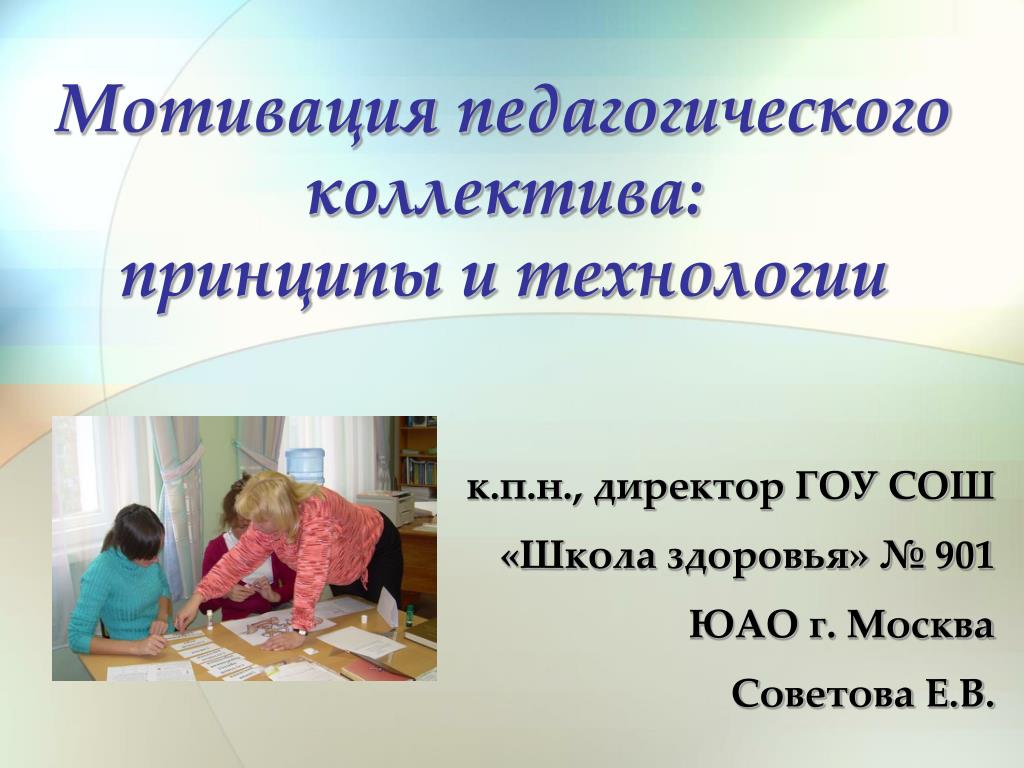 Мотивация педагогического коллектива:
принципы и технологии

к.п.н., директор ГОУ СОШ
«Школа здоровья» № 901
ЮАО г. Москва
Советова Е.В.